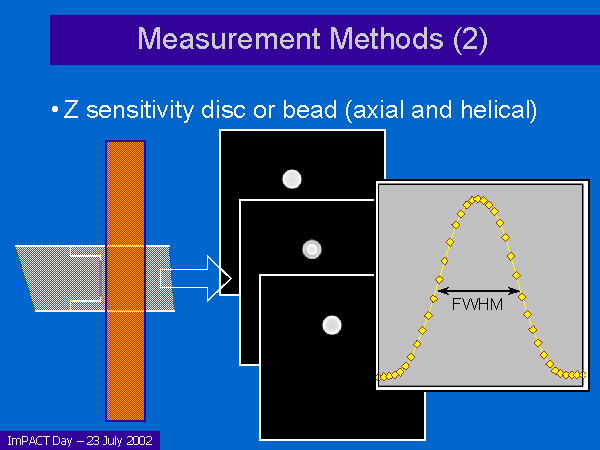 Measurement Methods (2)

• Z sensitivity disc or bead (axial and helical)

FWHM

ImPACT Day – 23 July 2002